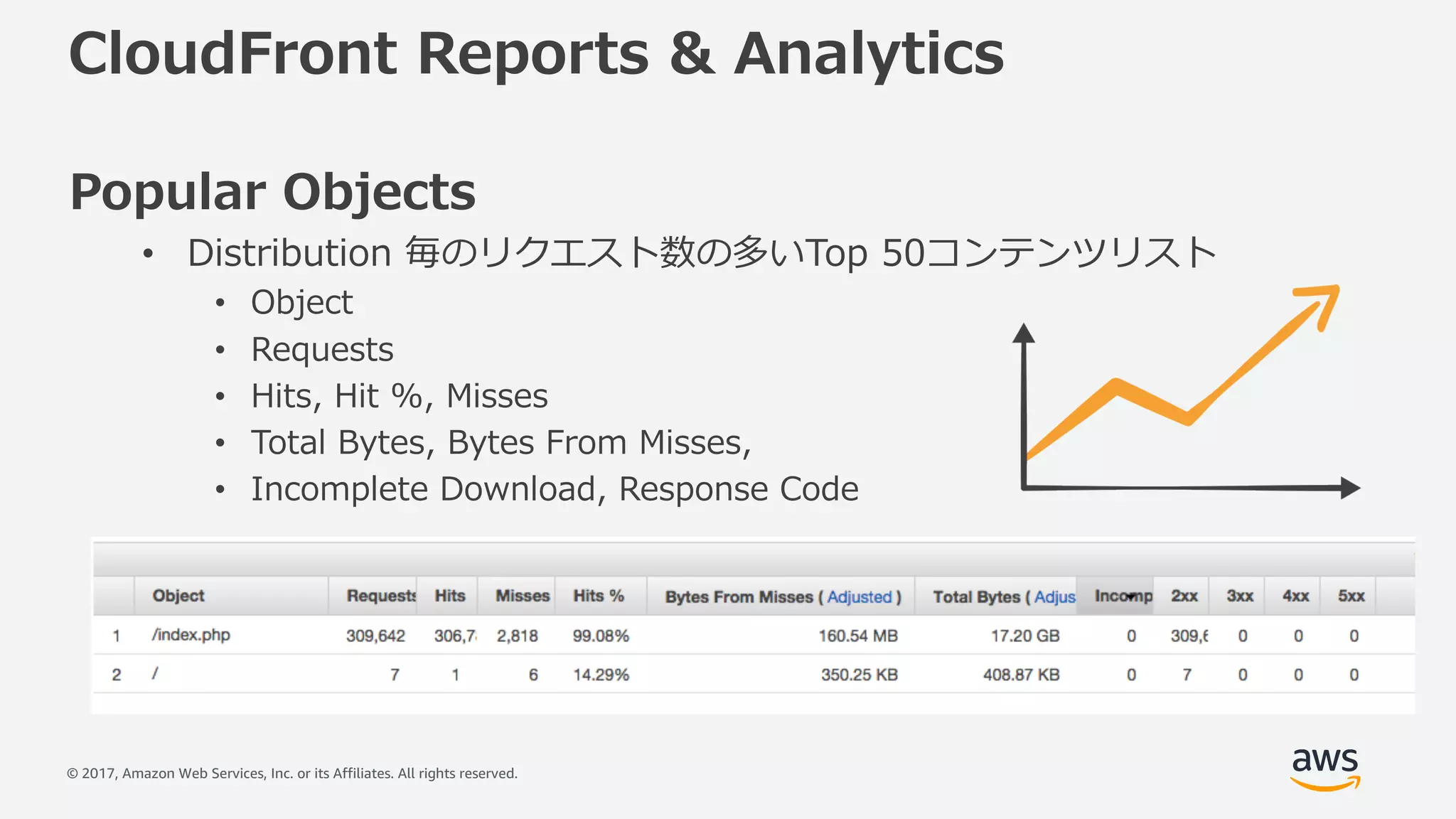 CloudFront Reports & Analytics

Popular Objects

• Distribution 毎のリクエスト数の多いTop 50コンテンツリスト
  • Object
  • Requests
  • Hits, Hit %, Misses
  • Total Bytes, Bytes From Misses,
  • Incomplete Download, Response Code

| | Object | Requests | Hits | Misses | Hits % | Bytes From Misses ( Adjusted ) | Total Bytes ( Adjus | Incomp | 2xx | 3xx | 4xx | 5xx |
|---|---|---|---|---|---|---|---|---|---|---|---|---|
| 1 | /index.php | 309,642 | 306,7 | 2,818 | 99.08% | 160.54 MB | 17.20 GB | 0 | 309,6 | 0 | 0 | 0 |
| 2 | / | 7 | 1 | 6 | 14.29% | 350.25 KB | 408.87 KB | 0 | 7 | 0 | 0 | 0 |

© 2017, Amazon Web Services, Inc. or its Affiliates. All rights reserved.

aws